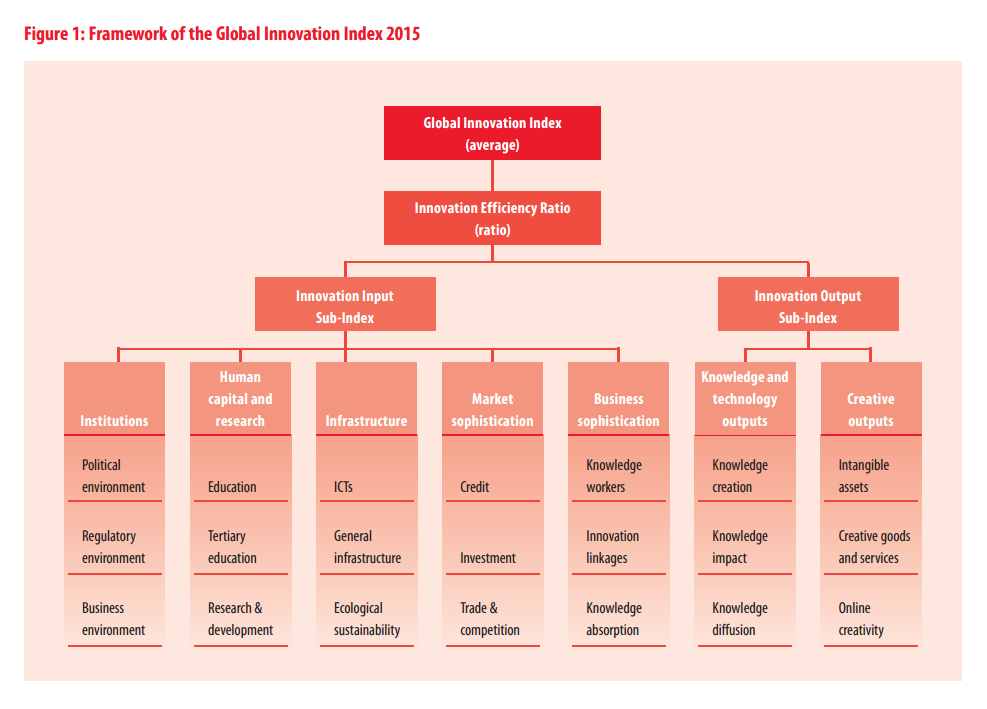 Figure 1: Framework of the Global Innovation Index 2015

Global Innovation Index (average)

Innovation Efficiency Ratio (ratio)

Innovation Input Sub-Index

Innovation Output Sub-Index

Institutions

Political environment

Regulatory environment

Business environment

Human capital and research

Education

Tertiary education

Research & development

Infrastructure

ICTs

General infrastructure

Ecological sustainability

Market sophistication

Credit

Investment

Trade & competition

Business sophistication

Knowledge workers

Innovation linkages

Knowledge absorption

Knowledge and technology outputs

Knowledge creation

Knowledge impact

Knowledge diffusion

Creative outputs

Intangible assets

Creative goods and services

Online creativity